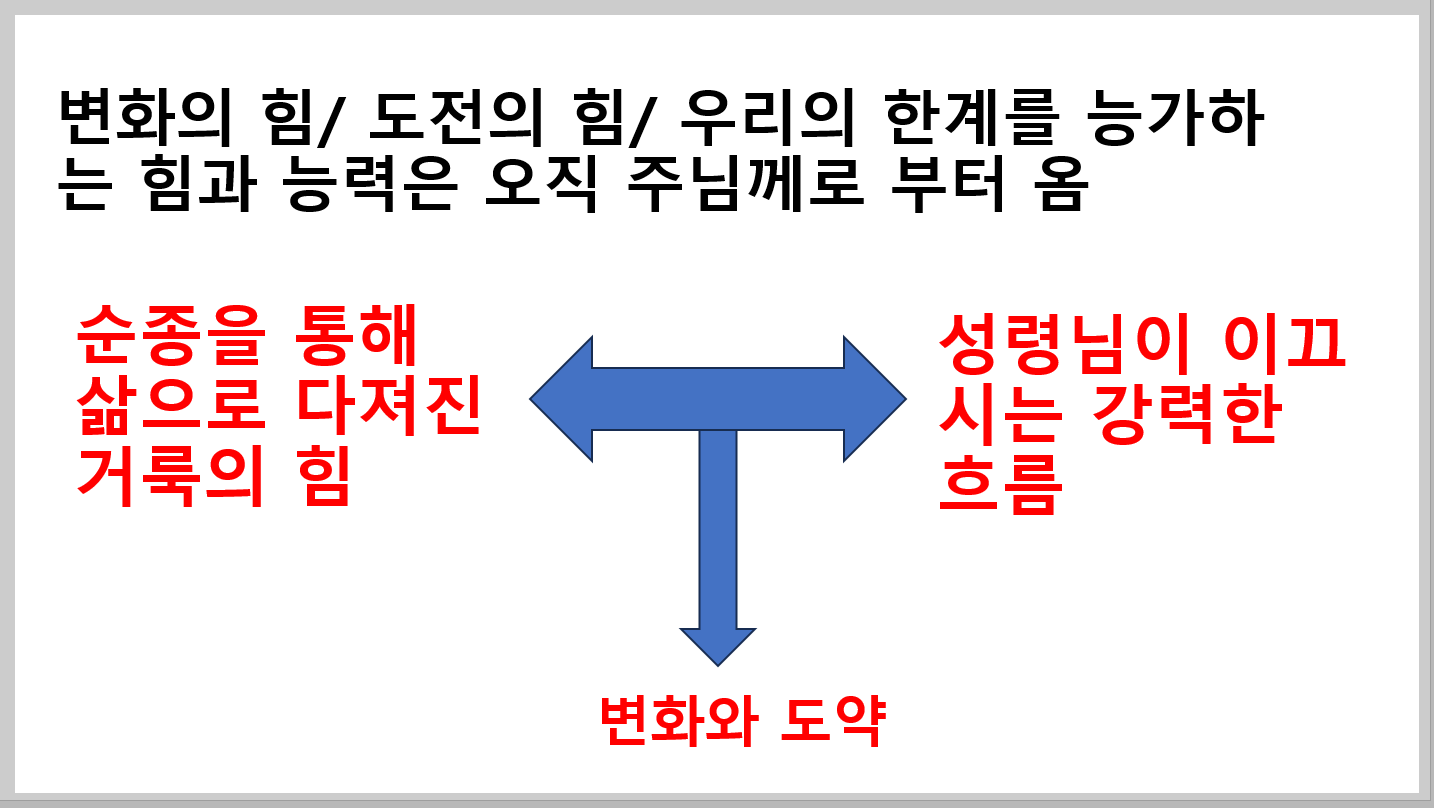 변화의 힘/ 도전의 힘/ 우리의 한계를 능가하는 힘과 능력은 오직 주님께로 부터 옴

순종을 통해 삶으로 다져진 거룩의 힘

성령님이 이끄시는 강력한 흐름

변화와 도약